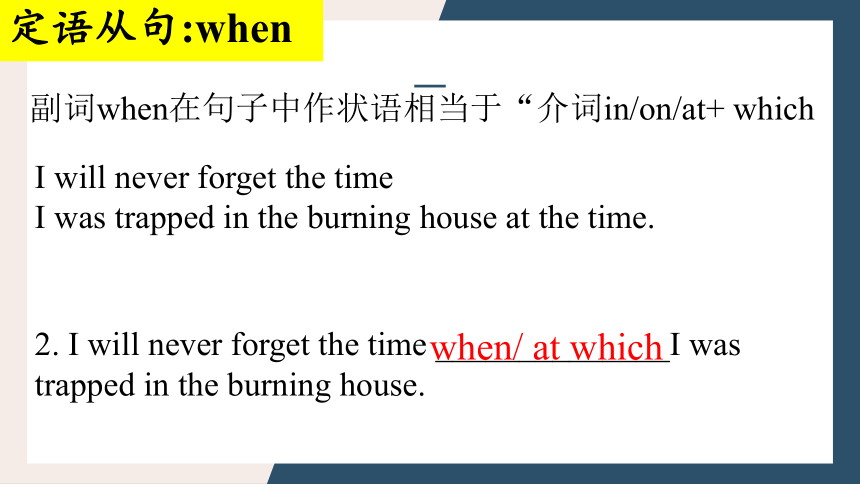 定语从句:when

副词when在句子中作状语相当于“介词in/on/at+ which

I will never forget the time
I was trapped in the burning house at the time.

2. I will never forget the time when/ at which I was trapped in the burning house.